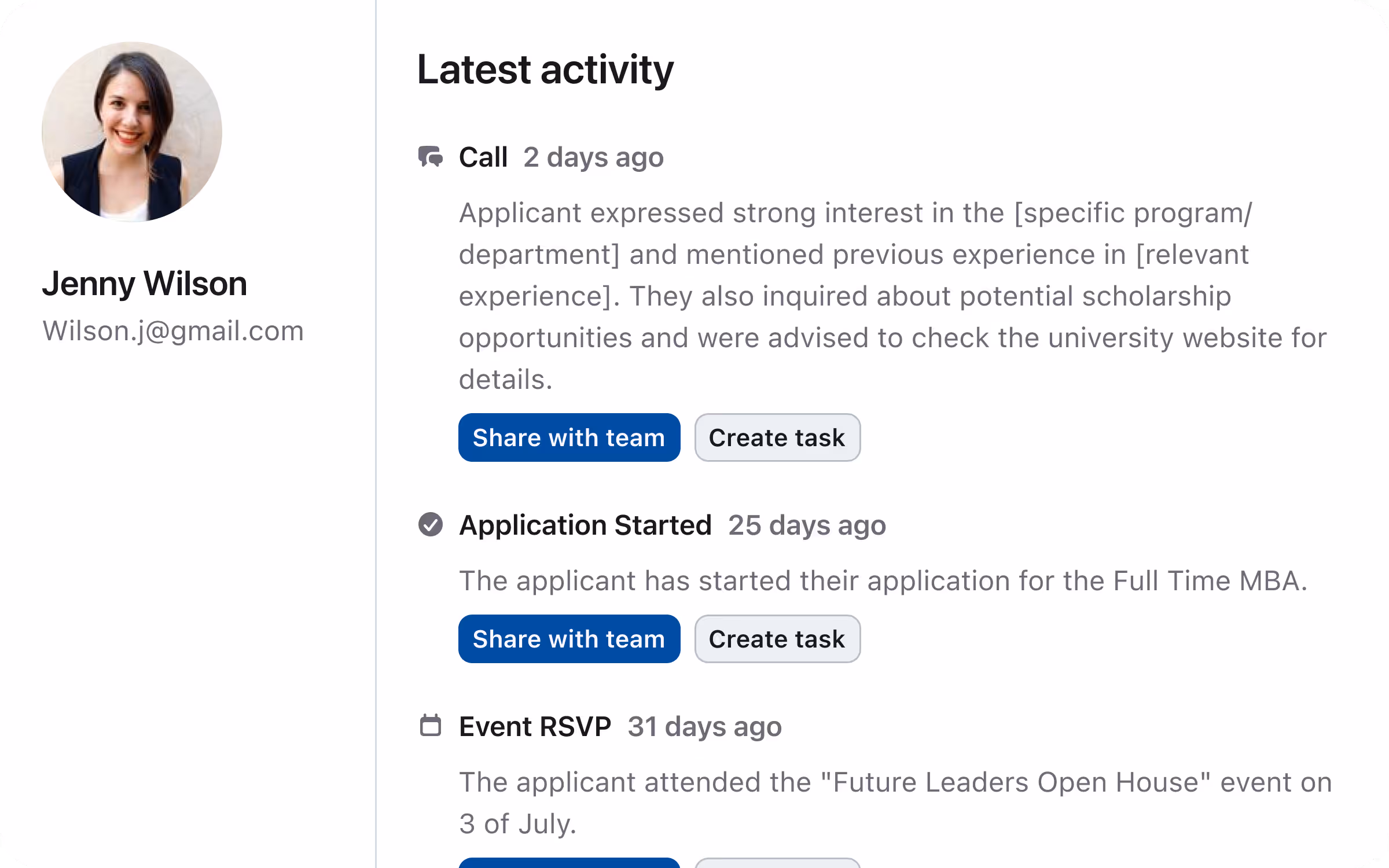 Jenny Wilson
Wilson.j@gmail.com

Latest activity

Call 2 days ago

Applicant expressed strong interest in the [specific program/department] and mentioned previous experience in [relevant experience]. They also inquired about potential scholarship opportunities and were advised to check the university website for details.

Share with team Create task

Application Started 25 days ago

The applicant has started their application for the Full Time MBA.

Share with team Create task

Event RSVP 31 days ago

The applicant attended the "Future Leaders Open House" event on 3 of July.